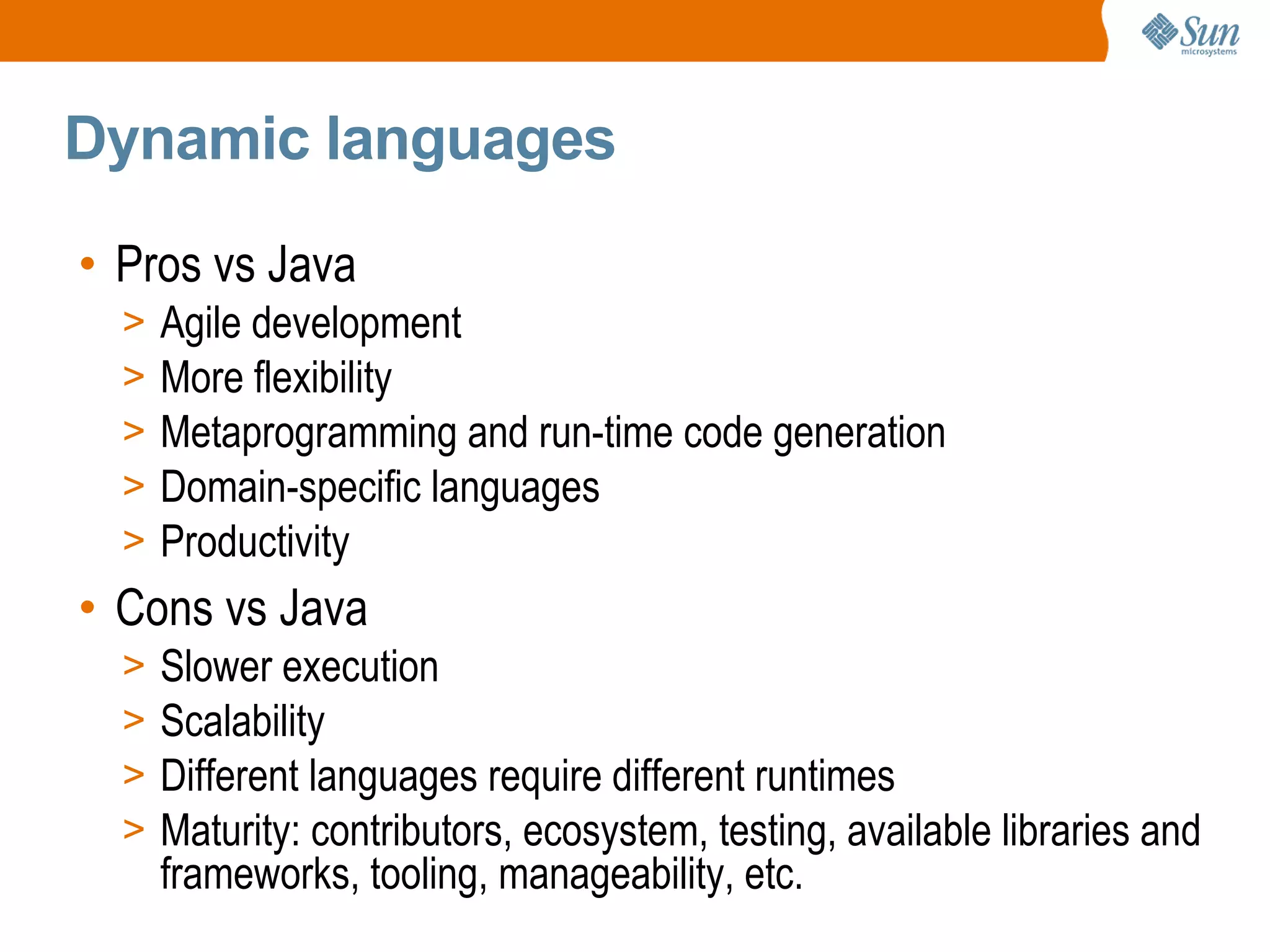 Sun microsystems

Dynamic languages

• Pros vs Java
> Agile development
> More flexibility
> Metaprogramming and run-time code generation
> Domain-specific languages
> Productivity
• Cons vs Java
> Slower execution
> Scalability
> Different languages require different runtimes
> Maturity: contributors, ecosystem, testing, available libraries and frameworks, tooling, manageability, etc.